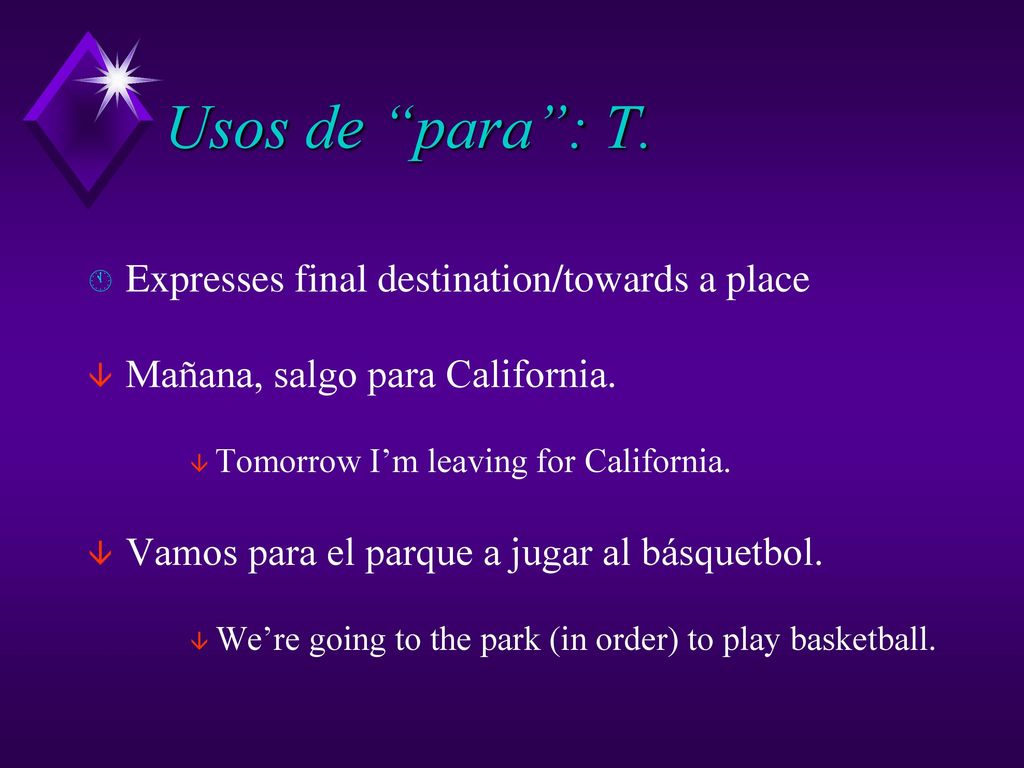 Usos de “para”: T.

Expresses final destination/towards a place

Mañana, salgo para California.

Tomorrow I’m leaving for California.

Vamos para el parque a jugar al básquetbol.

We’re going to the park (in order) to play basketball.